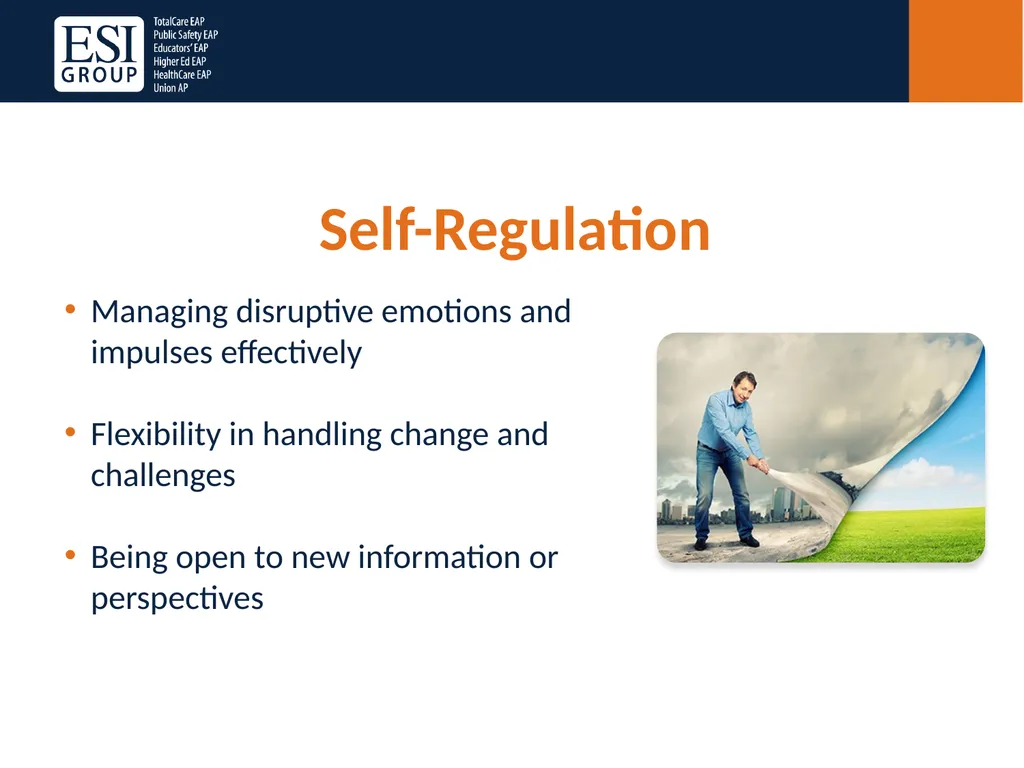 ESI GROUP

TotalCare EAP
Public Safety EAP
Educators' EAP
Higher Ed EAP
HealthCare EAP
Union AP

Self-Regulation

• Managing disruptive emotions and impulses effectively

• Flexibility in handling change and challenges

• Being open to new information or perspectives